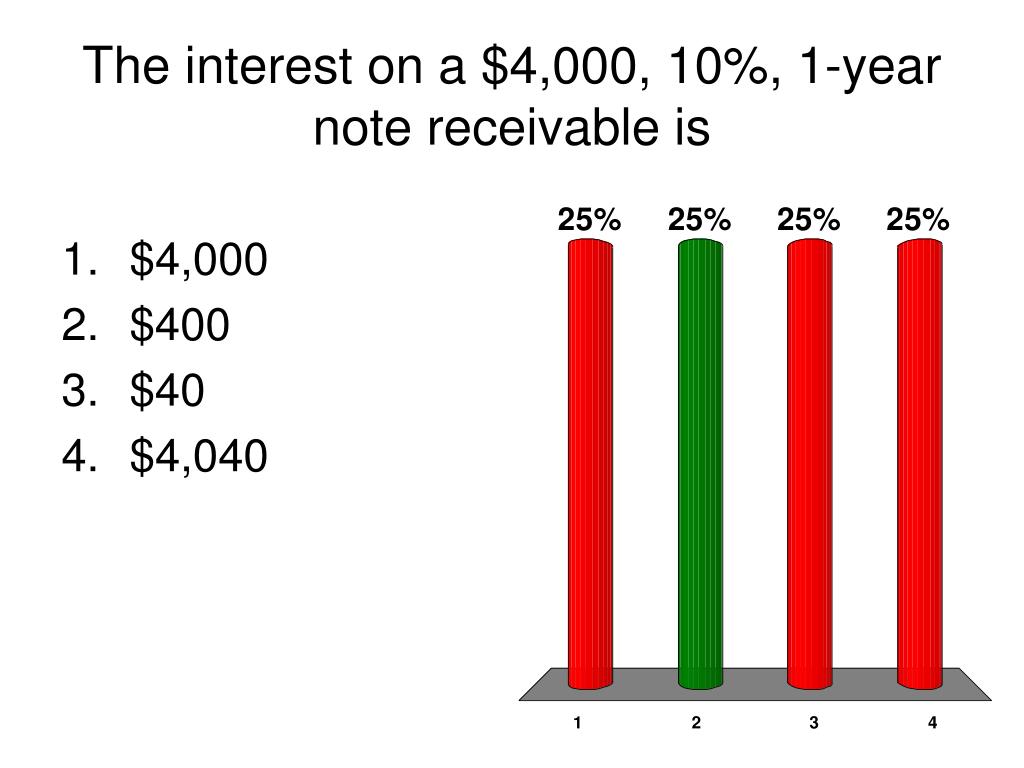 The interest on a \$4,000, 10%, 1-year note receivable is

1. \$4,000
2. \$400
3. \$40
4. \$4,040

25% 25% 25% 25%

1 2 3 4